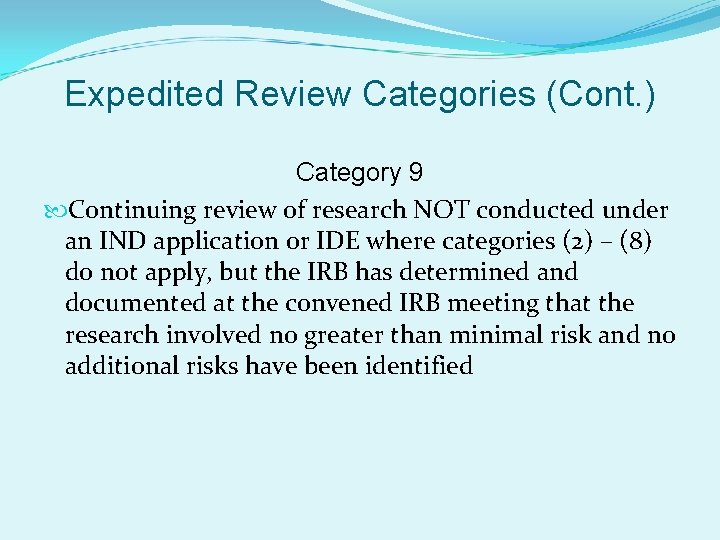 Expedited Review Categories (Cont.)

Category 9

Continuing review of research NOT conducted under an IND application or IDE where categories (2) – (8) do not apply, but the IRB has determined and documented at the convened IRB meeting that the research involved no greater than minimal risk and no additional risks have been identified